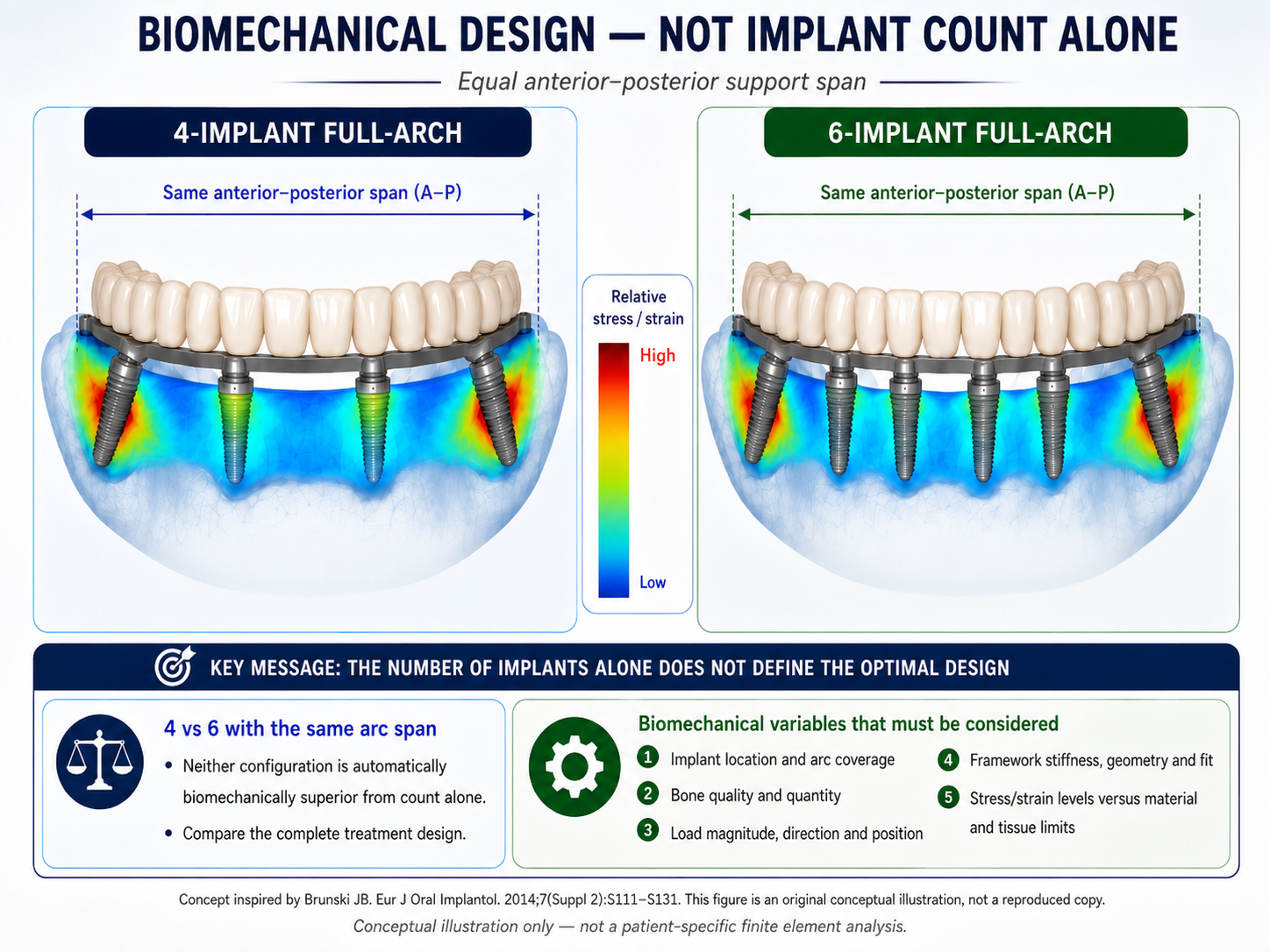 BIOMECHANICAL DESIGN — NOT IMPLANT COUNT ALONE

Equal anterior–posterior support span

4-IMPLANT FULL-ARCH

Same anterior–posterior span (A–P)

Relative stress / strain

High

Low

6-IMPLANT FULL-ARCH

Same anterior–posterior span (A–P)

KEY MESSAGE: THE NUMBER OF IMPLANTS ALONE DOES NOT DEFINE THE OPTIMAL DESIGN

4 vs 6 with the same arc span

• Neither configuration is automatically biomechanically superior from count alone.

• Compare the complete treatment design.

Biomechanical variables that must be considered

1 Implant location and arc coverage

2 Bone quality and quantity

3 Load magnitude, direction and position

4 Framework stiffness, geometry and fit

5 Stress/strain levels versus material and tissue limits

Concept inspired by Brunski JB. Eur J Oral Implantol. 2014;7(Suppl 2):S111–S131. This figure is an original conceptual illustration, not a reproduced copy.

Conceptual illustration only — not a patient-specific finite element analysis.